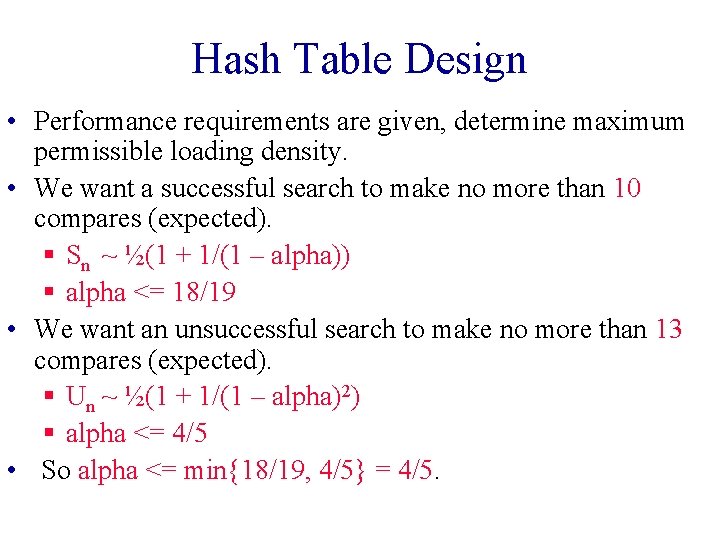 Hash Table Design

• Performance requirements are given, determine maximum permissible loading density.

• We want a successful search to make no more than 10 compares (expected).

▪ $S_n \sim ½(1 + 1/(1 – alpha))$

▪ alpha <= 18/19

• We want an unsuccessful search to make no more than 13 compares (expected).

▪ $U_n \sim ½(1 + 1/(1 – alpha)^2)$

▪ alpha <= 4/5

• So alpha <= min{18/19, 4/5} = 4/5.